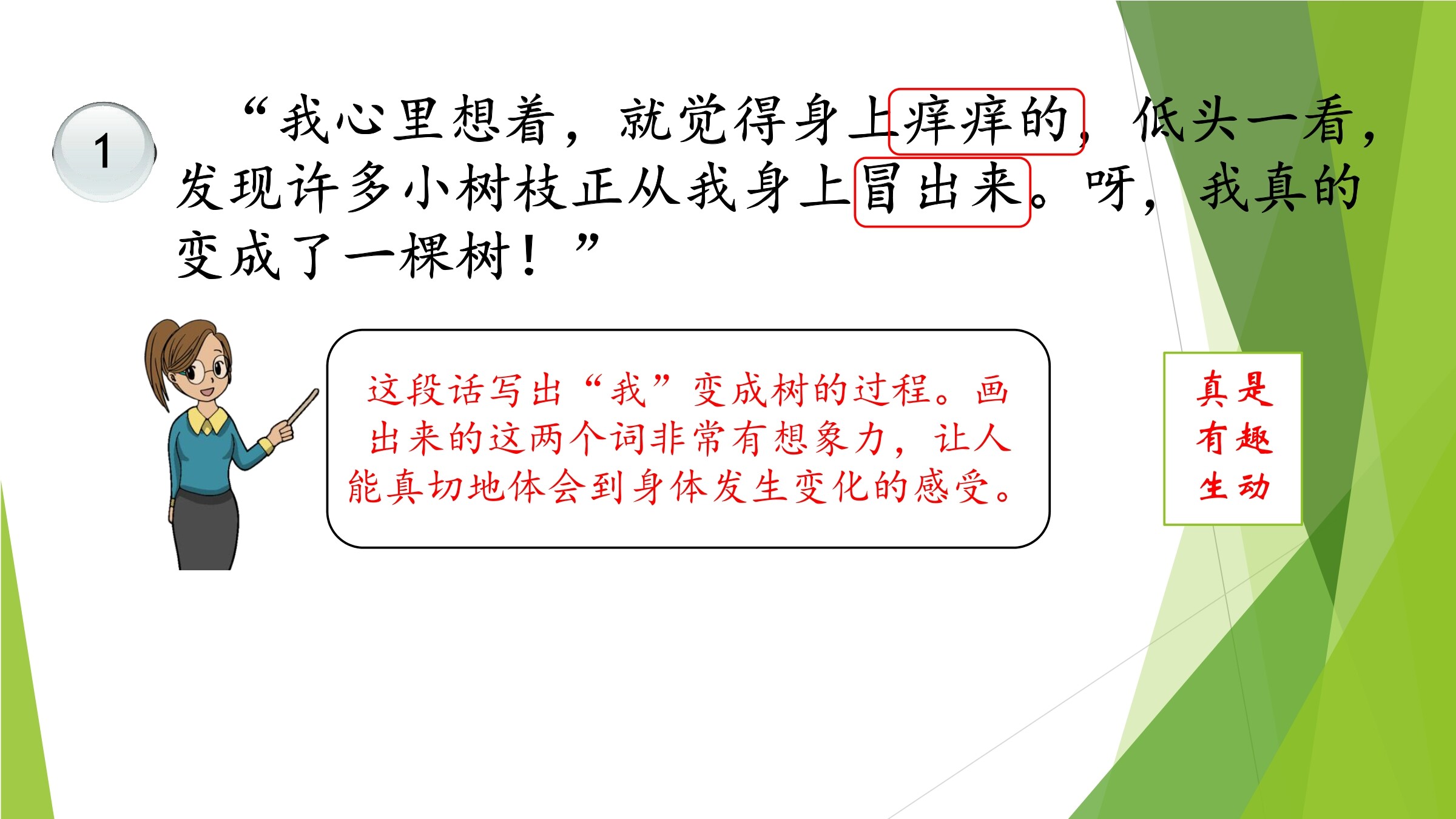 1

“我心里想着，就觉得身上痒痒的，低头一看，发现许多小树枝正从我身上冒出来。呀，我真的变成了一棵树！”

这段话写出“我”变成树的过程。画出来的这两个词非常有想象力，让人能真切地体会到身体发生变化的感受。

真是有趣生动